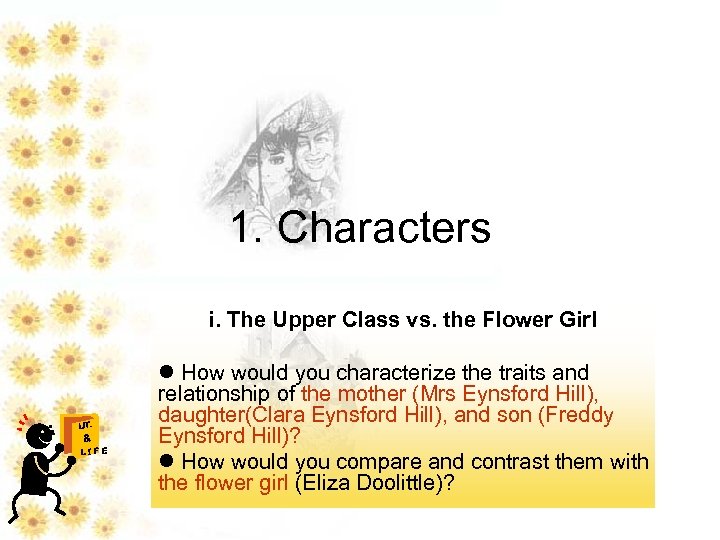 1. Characters

i. The Upper Class vs. the Flower Girl

● How would you characterize the traits and relationship of the mother (Mrs Eynsford Hill), daughter(Clara Eynsford Hill), and son (Freddy Eynsford Hill)?

● How would you compare and contrast them with the flower girl (Eliza Doolittle)?

LIT. & LIFE